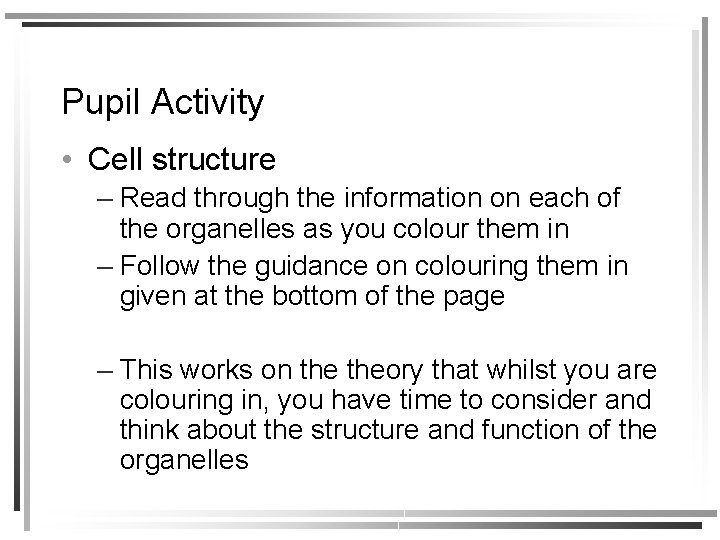 Pupil Activity

• Cell structure

– Read through the information on each of the organelles as you colour them in

– Follow the guidance on colouring them in given at the bottom of the page

– This works on the theory that whilst you are colouring in, you have time to consider and think about the structure and function of the organelles